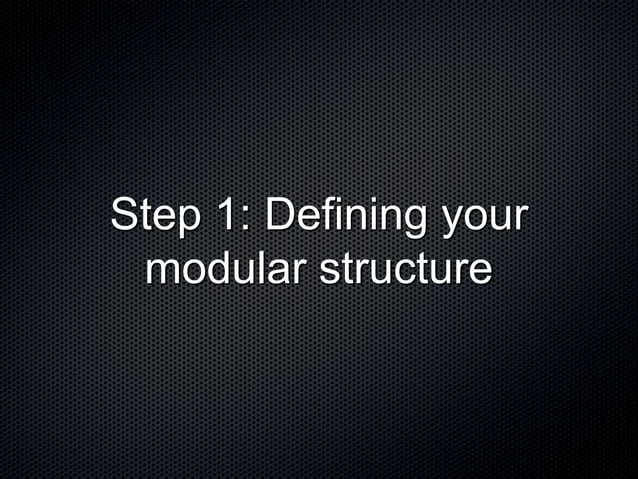 Step 1: Defining your modular structure